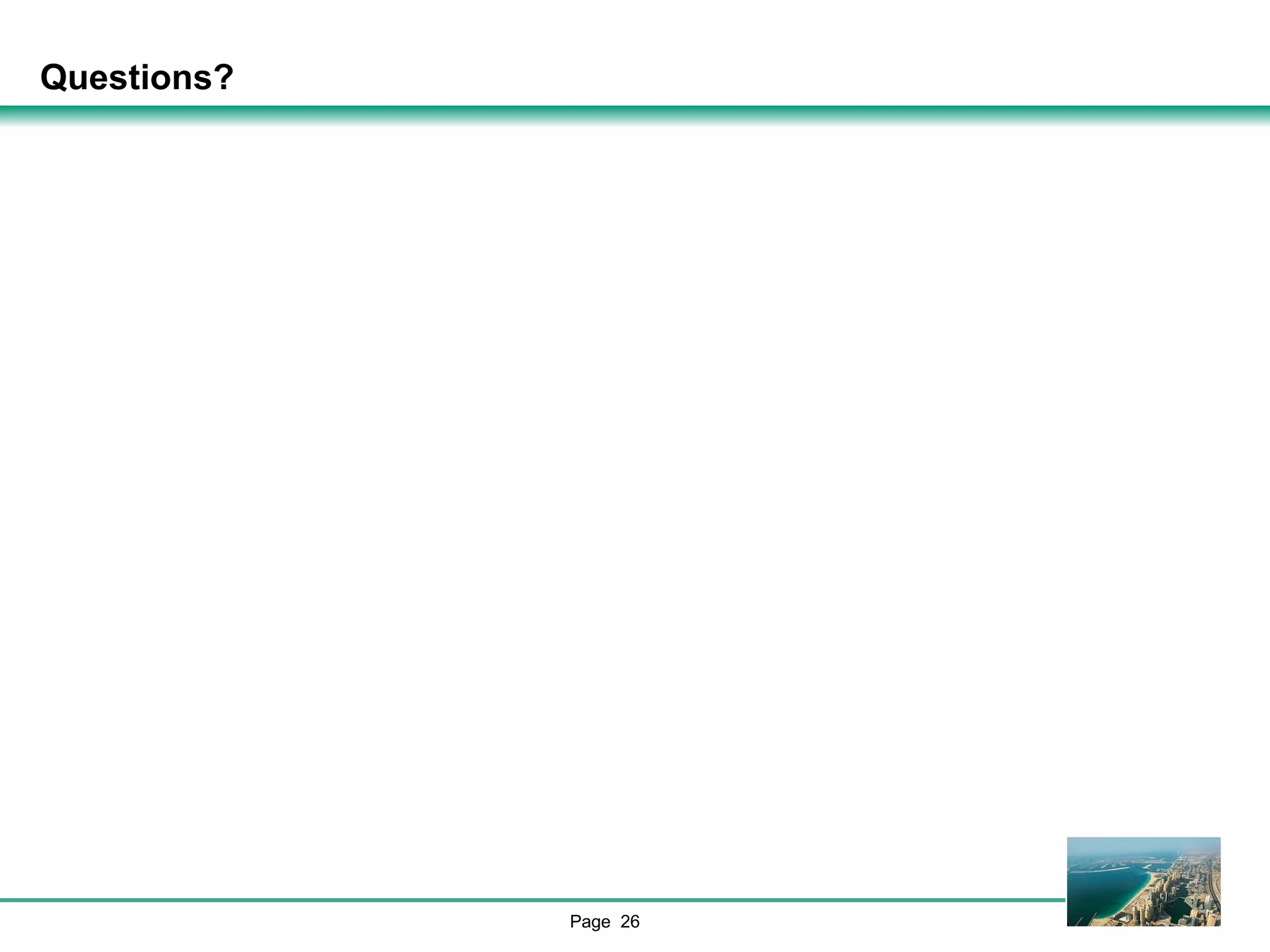 Questions?

Page 26